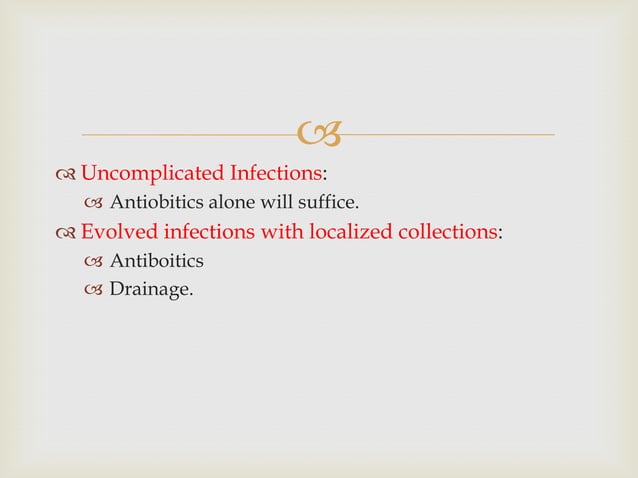 Uncomplicated Infections:
Antiobitics alone will suffice.
Evolved infections with localized collections:
Antiboitics
Drainage.